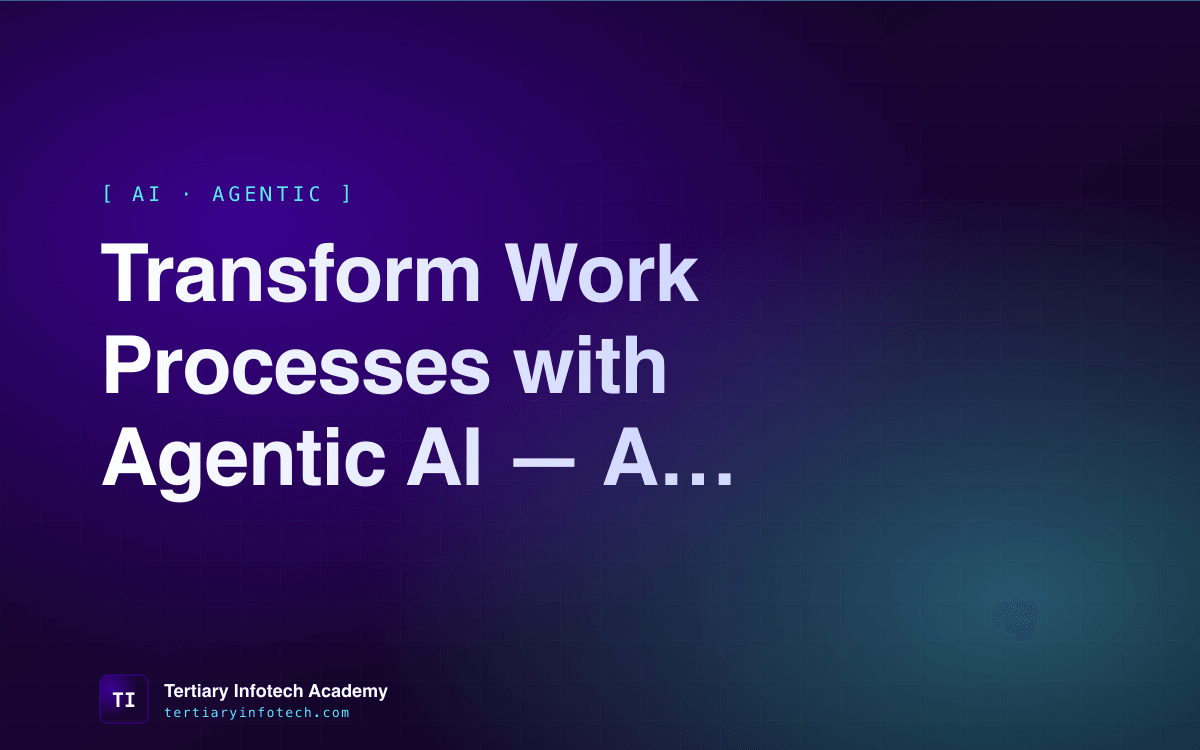 [ AI · AGENTIC ]

Transform Work Processes with Agentic AI — A...

TI

Tertiary Infotech Academy
tertiaryinfotech.com